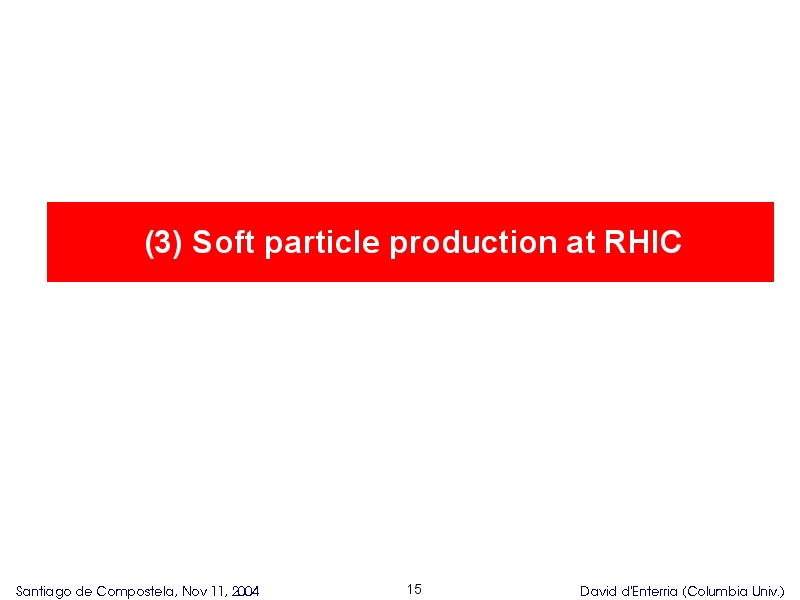 (3) Soft particle production at RHIC

Santiago de Compostela, Nov 11, 2004

15

David d'Enterria (Columbia Univ.)